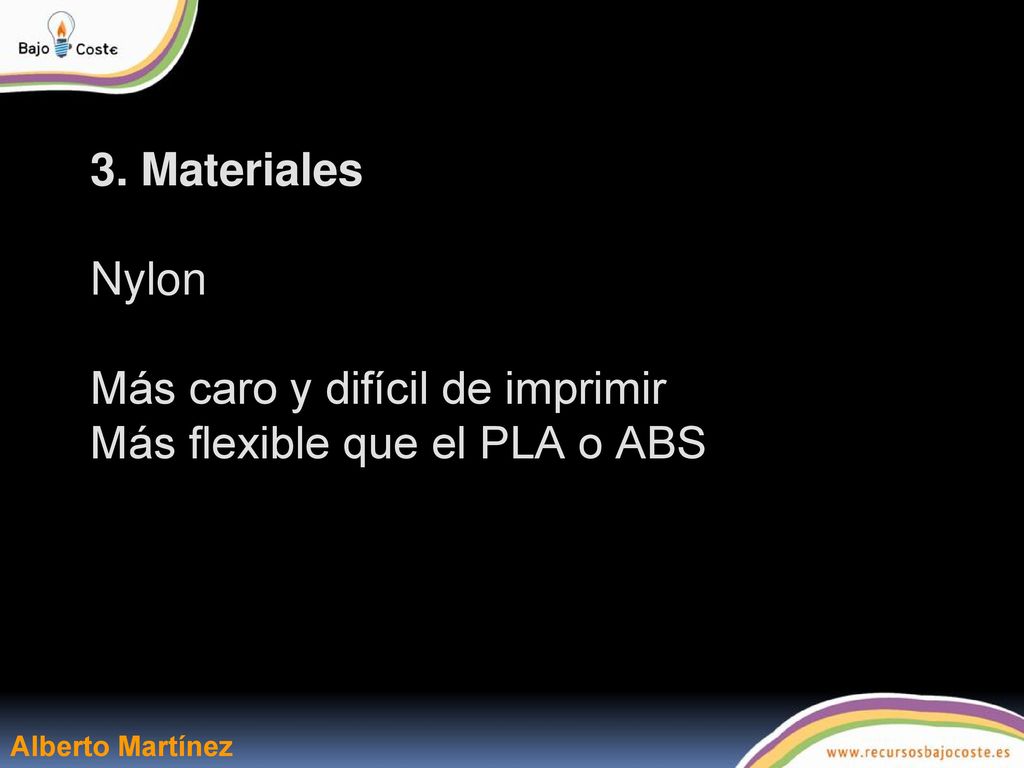 Bajo Coste

3. Materiales

Nylon

Más caro y difícil de imprimir
Más flexible que el PLA o ABS

Alberto Martínez

www.recursosbajocoste.es